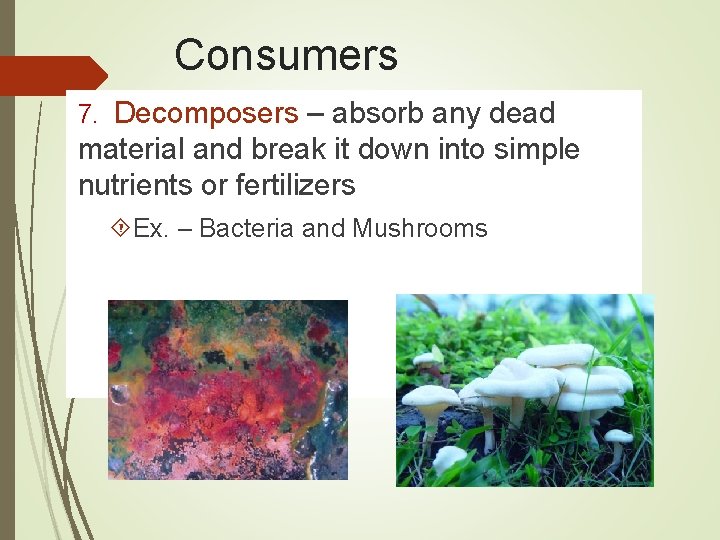 Consumers

7. Decomposers – absorb any dead material and break it down into simple nutrients or fertilizers

Ex. – Bacteria and Mushrooms